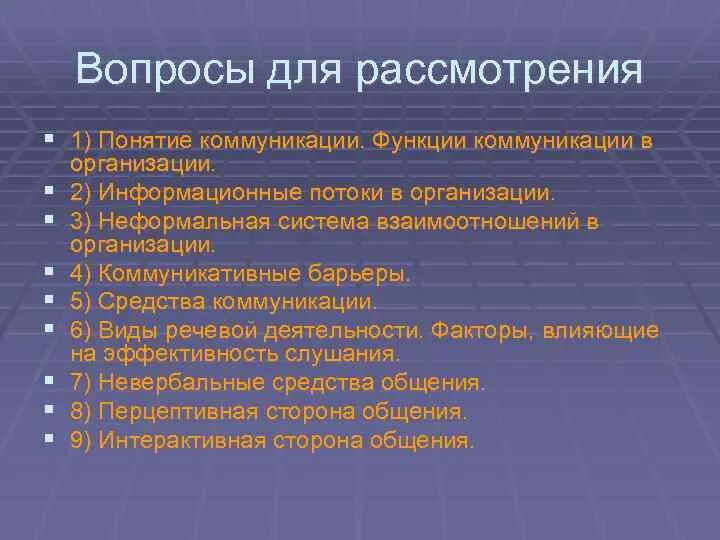 Вопросы для рассмотрения

- 1) Понятие коммуникации. Функции коммуникации в организации.
- 2) Информационные потоки в организации.
- 3) Неформальная система взаимоотношений в организации.
- 4) Коммуникативные барьеры.
- 5) Средства коммуникации.
- 6) Виды речевой деятельности. Факторы, влияющие на эффективность слушания.
- 7) Невербальные средства общения.
- 8) Перцептивная сторона общения.
- 9) Интерактивная сторона общения.